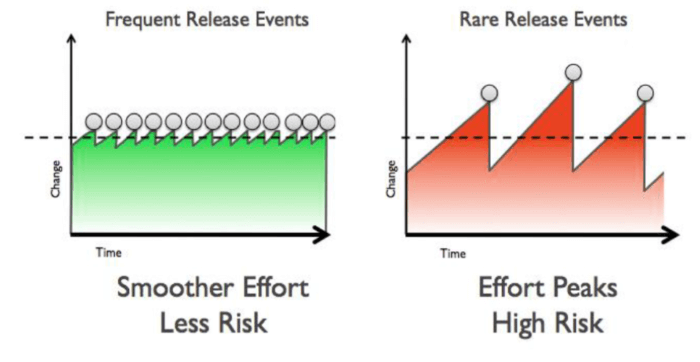 Frequent Release Events

Change

Time

Smoother Effort
Less Risk

Rare Release Events

Change

Time

Effort Peaks
High Risk